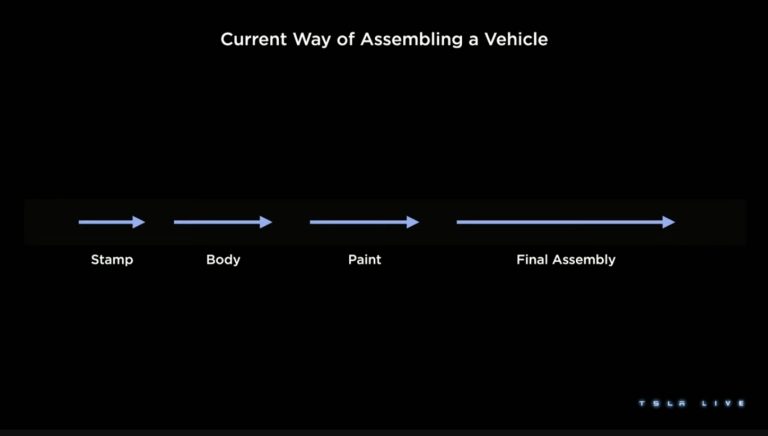 Current Way of Assembling a Vehicle

Stamp

Body

Paint

Final Assembly

TSLA LIVE